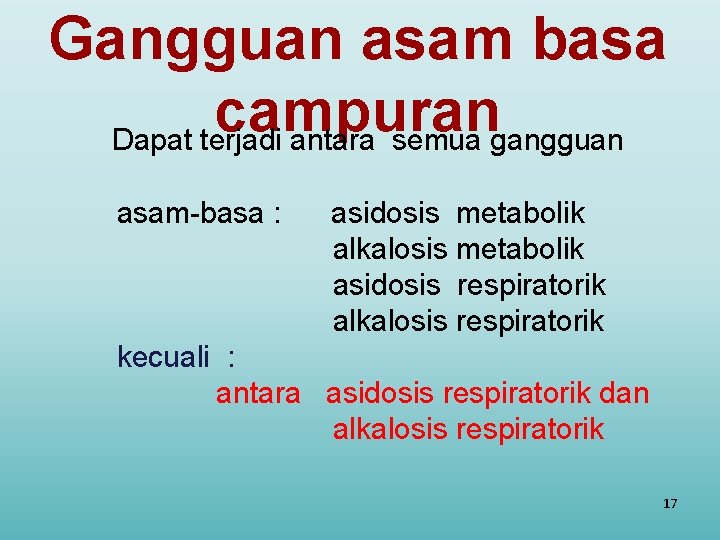 Gangguan asam basa campuran

Dapat terjadi antara semua gangguan

asam-basa : asidosis metabolik
alkalosis metabolik
asidosis respiratorik
alkalosis respiratorik

kecuali :
antara asidosis respiratorik dan
alkalosis respiratorik

17